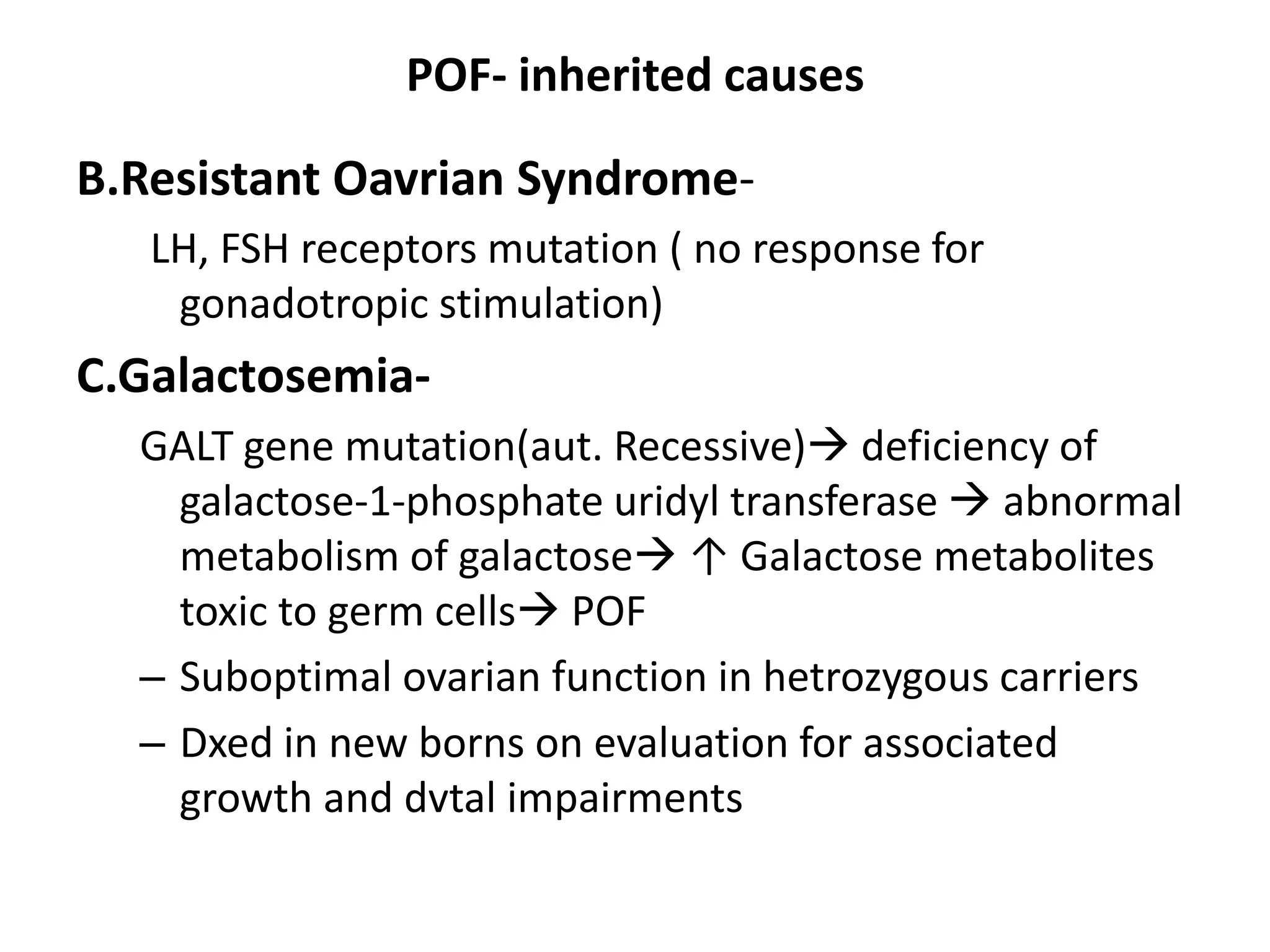 POF- inherited causes

B.Resistant Oavrian Syndrome-

LH, FSH receptors mutation ( no response for gonadotropic stimulation)

C.Galactosemia-

GALT gene mutation(aut. Recessive)→ deficiency of galactose-1-phosphate uridyl transferase → abnormal metabolism of galactose→ ↑ Galactose metabolites toxic to germ cells→ POF

– Suboptimal ovarian function in hetrozygous carriers

– Dxed in new borns on evaluation for associated growth and dvtal impairments